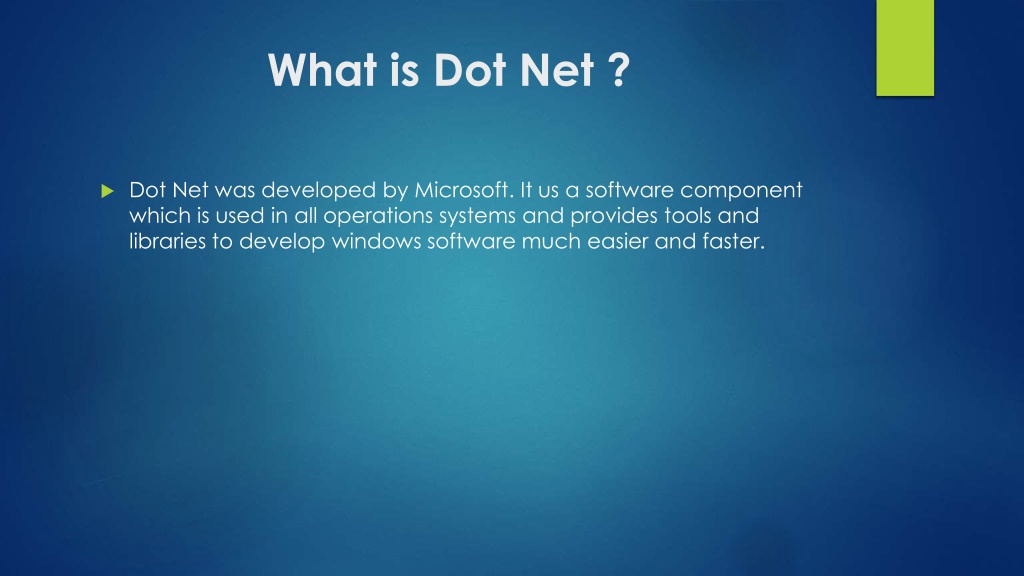 What is Dot Net ?

Dot Net was developed by Microsoft. It us a software component which is used in all operations systems and provides tools and libraries to develop windows software much easier and faster.